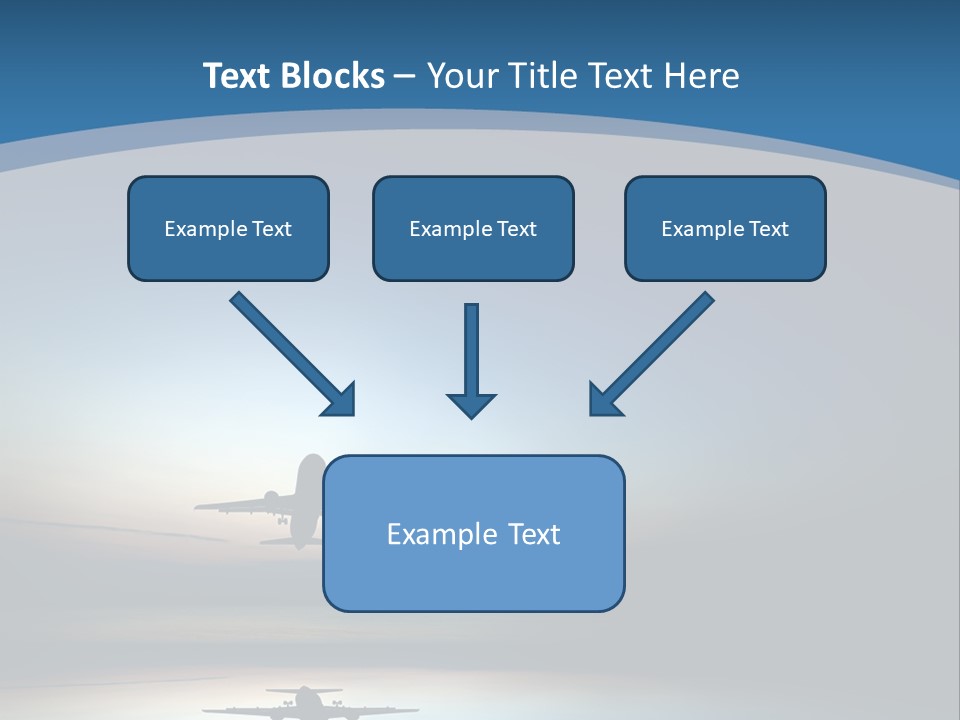 Text Blocks – Your Title Text Here

Example Text

Example Text

Example Text

Example Text